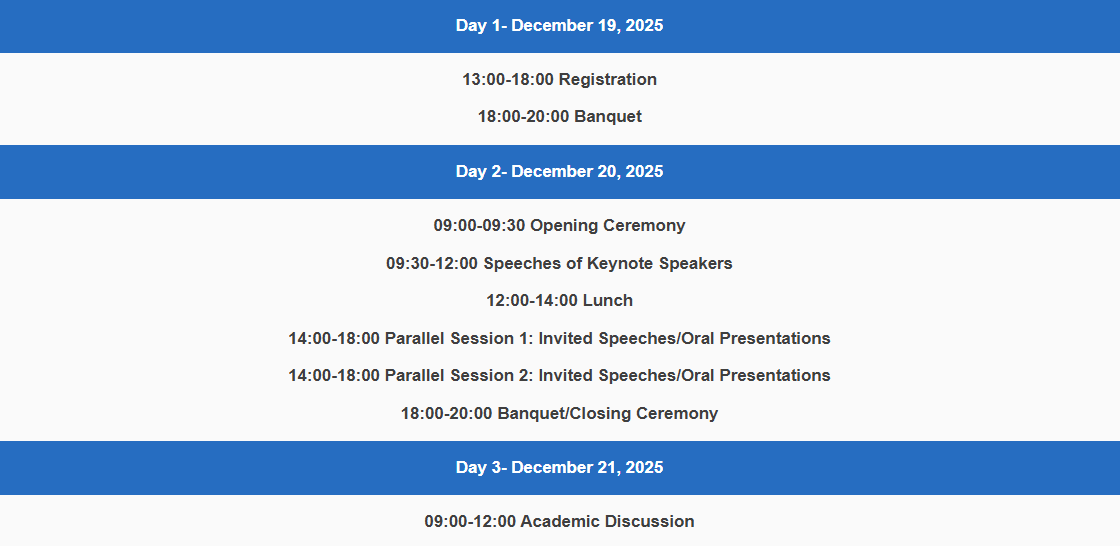 Day 1- December 19, 2025

13:00-18:00 Registration

18:00-20:00 Banquet

Day 2- December 20, 2025

09:00-09:30 Opening Ceremony

09:30-12:00 Speeches of Keynote Speakers

12:00-14:00 Lunch

14:00-18:00 Parallel Session 1: Invited Speeches/Oral Presentations

14:00-18:00 Parallel Session 2: Invited Speeches/Oral Presentations

18:00-20:00 Banquet/Closing Ceremony

Day 3- December 21, 2025

09:00-12:00 Academic Discussion